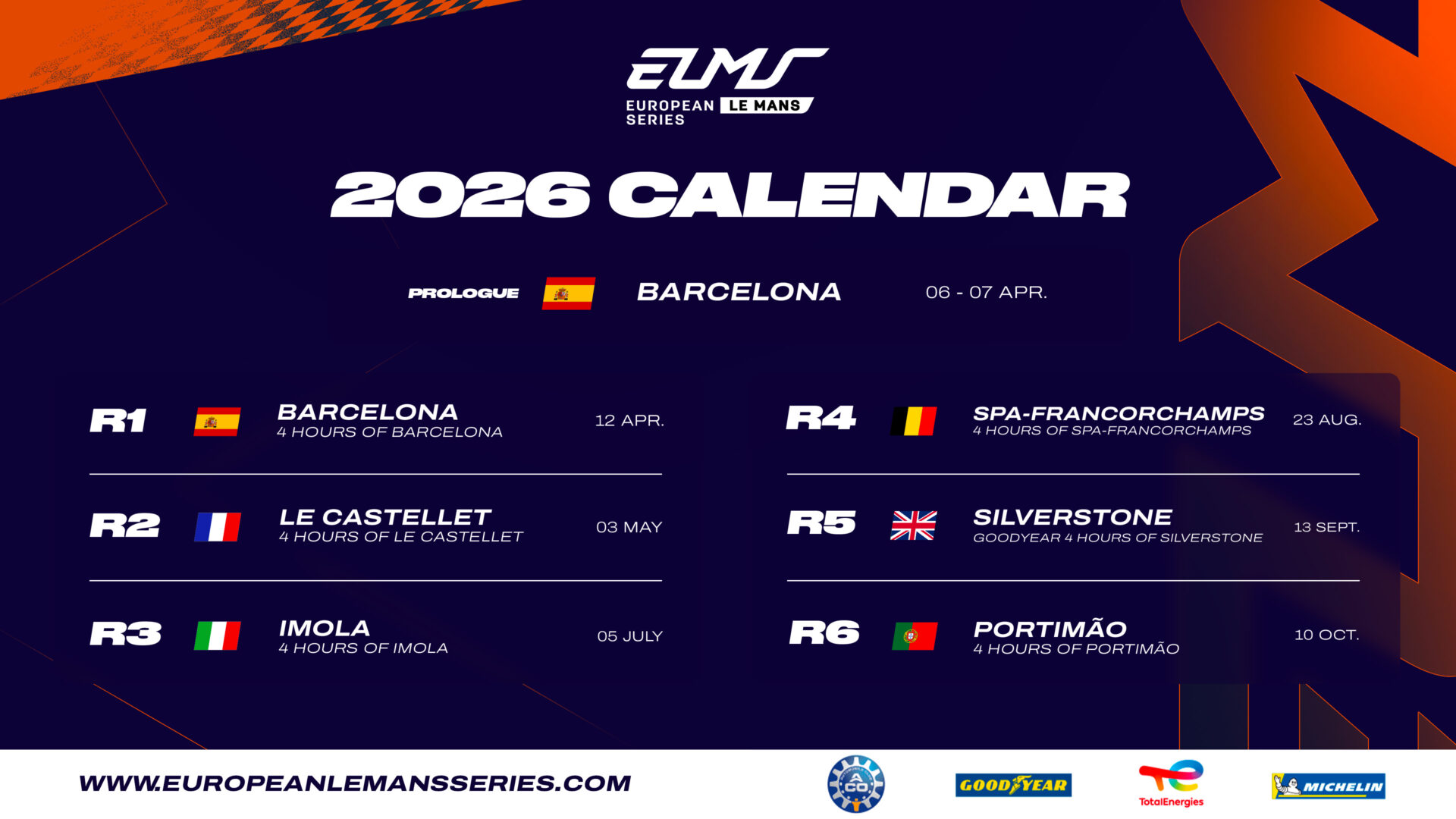 ELMS
EUROPEAN LE MANS SERIES

2026 CALENDAR

PROLOGUE BARCELONA 06 - 07 APR.

R1 BARCELONA
4 HOURS OF BARCELONA
12 APR.

R2 LE CASTELLET
4 HOURS OF LE CASTELLET
03 MAY

R3 IMOLA
4 HOURS OF IMOLA
05 JULY

R4 SPA-FRANCORCHAMPS
4 HOURS OF SPA-FRANCORCHAMPS
23 AUG.

R5 SILVERSTONE
GOODYEAR 4 HOURS OF SILVERSTONE
13 SEPT.

R6 PORTIMÃO
4 HOURS OF PORTIMÃO
10 OCT.

WWW.EUROPEANLEMANSSERIES.COM

ACO
GOODYEAR
TotalEnergies
MICHELIN